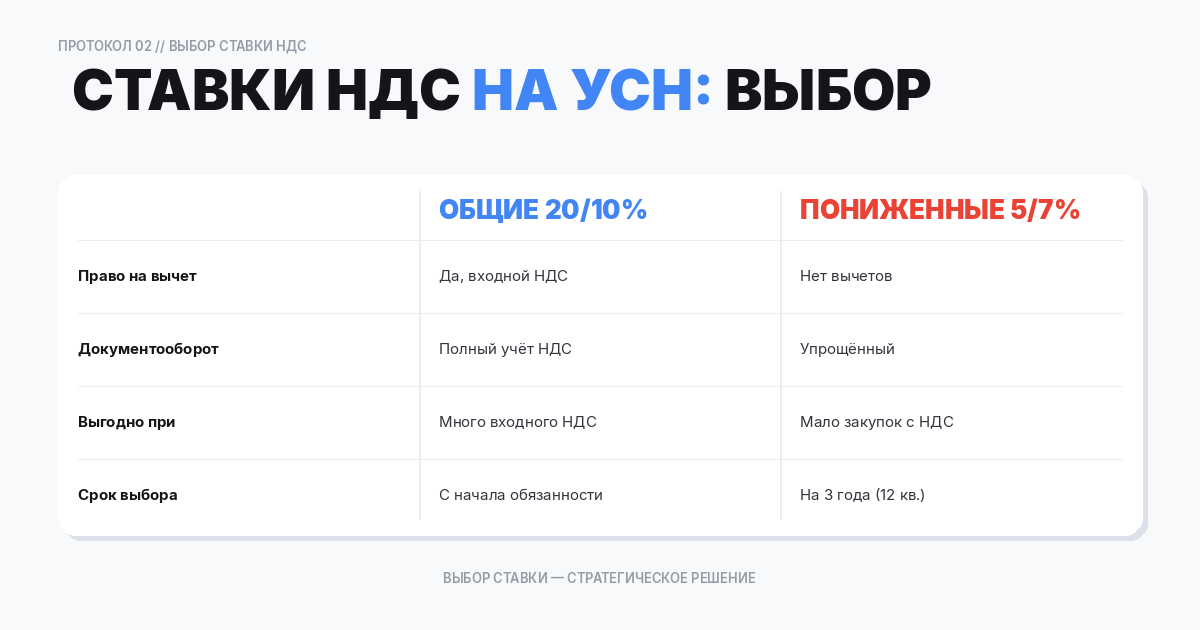 ПРОТОКОЛ 02 // ВЫБОР СТАВКИ НДС

СТАВКИ НДС НА УСН: ВЫБОР

| | ОБЩИЕ 20/10% | ПОНИЖЕННЫЕ 5/7% |
|---|---|---|
| Право на вычет | Да, входной НДС | Нет вычетов |
| Документооборот | Полный учёт НДС | Упрощённый |
| Выгодно при | Много входного НДС | Мало закупок с НДС |
| Срок выбора | С начала обязанности | На 3 года (12 кв.) |

ВЫБОР СТАВКИ — СТРАТЕГИЧЕСКОЕ РЕШЕНИЕ